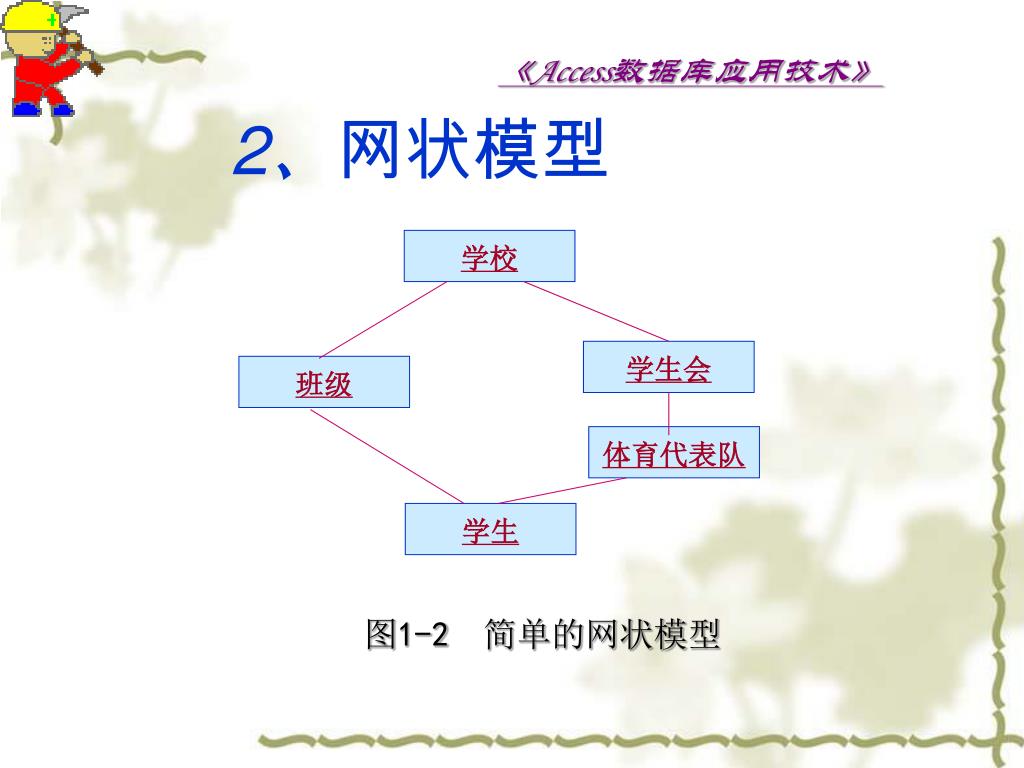 《Access数据库应用技术》

2、网状模型

学校

班级

学生会

体育代表队

学生

图1-2　简单的网状模型